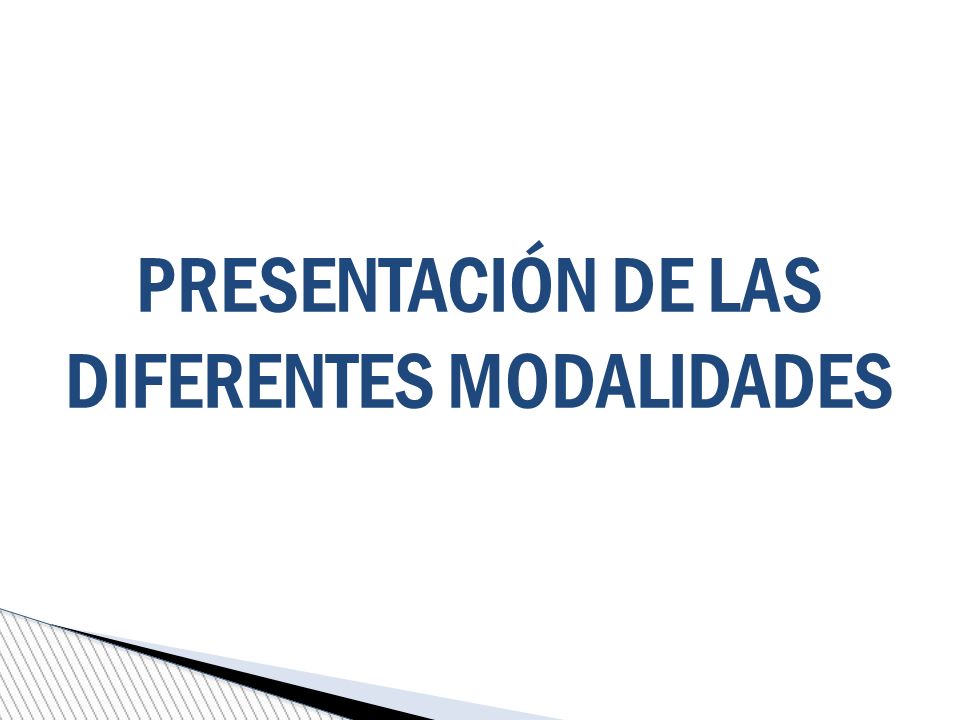 PRESENTACIÓN DE LAS DIFERENTES MODALIDADES